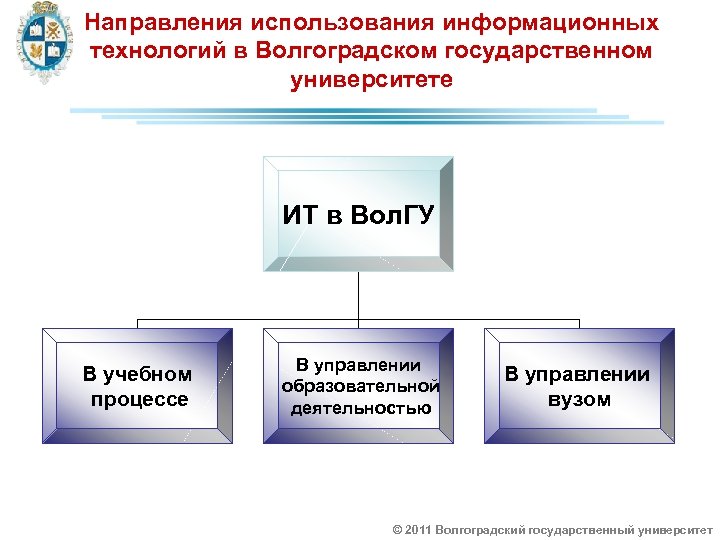 Направления использования информационных технологий в Волгоградском государственном университете

ИТ в ВолГУ

В учебном процессе

В управлении образовательной деятельностью

В управлении вузом

© 2011 Волгоградский государственный университет